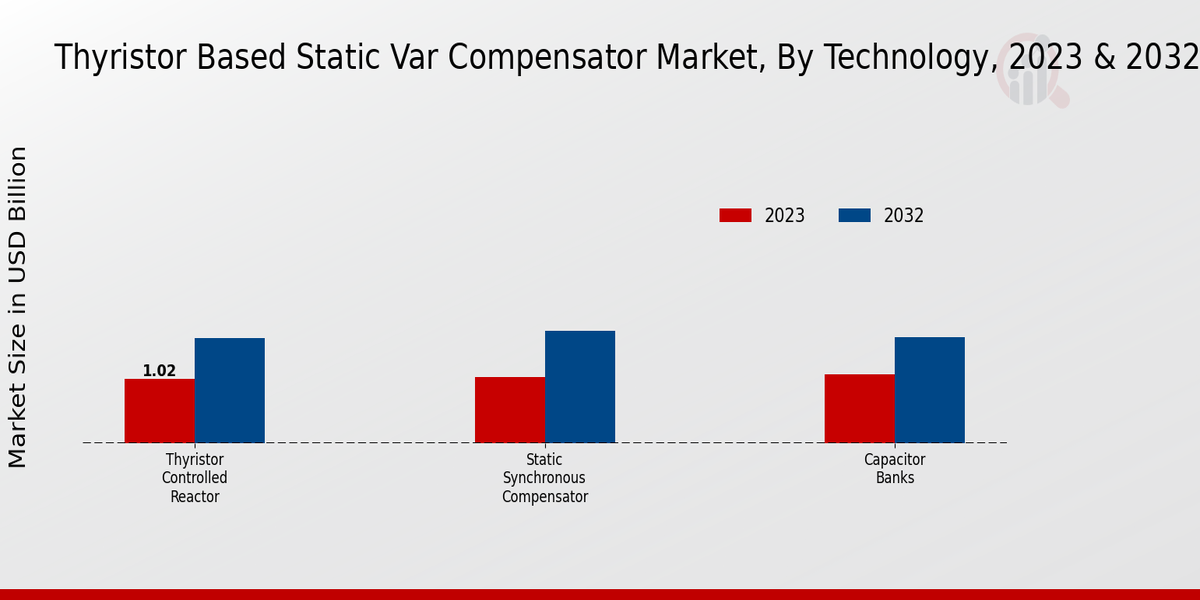 Thyristor Based Static Var Compensator Market, By Technology, 2023 & 2032

Market Size in USD Billion

2023
2032

1.02

Thyristor Controlled Reactor

Static Synchronous Compensator

Capacitor Banks